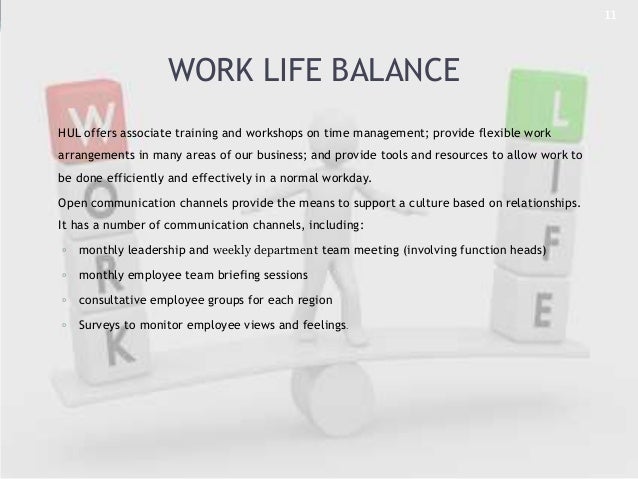 11

WORK LIFE BALANCE

HUL offers associate training and workshops on time management; provide flexible work arrangements in many areas of our business; and provide tools and resources to allow work to be done efficiently and effectively in a normal workday.

Open communication channels provide the means to support a culture based on relationships. It has a number of communication channels, including:

◦ monthly leadership and weekly department team meeting (involving function heads)
◦ monthly employee team briefing sessions
◦ consultative employee groups for each region
◦ Surveys to monitor employee views and feelings.

W O R K

L I F E